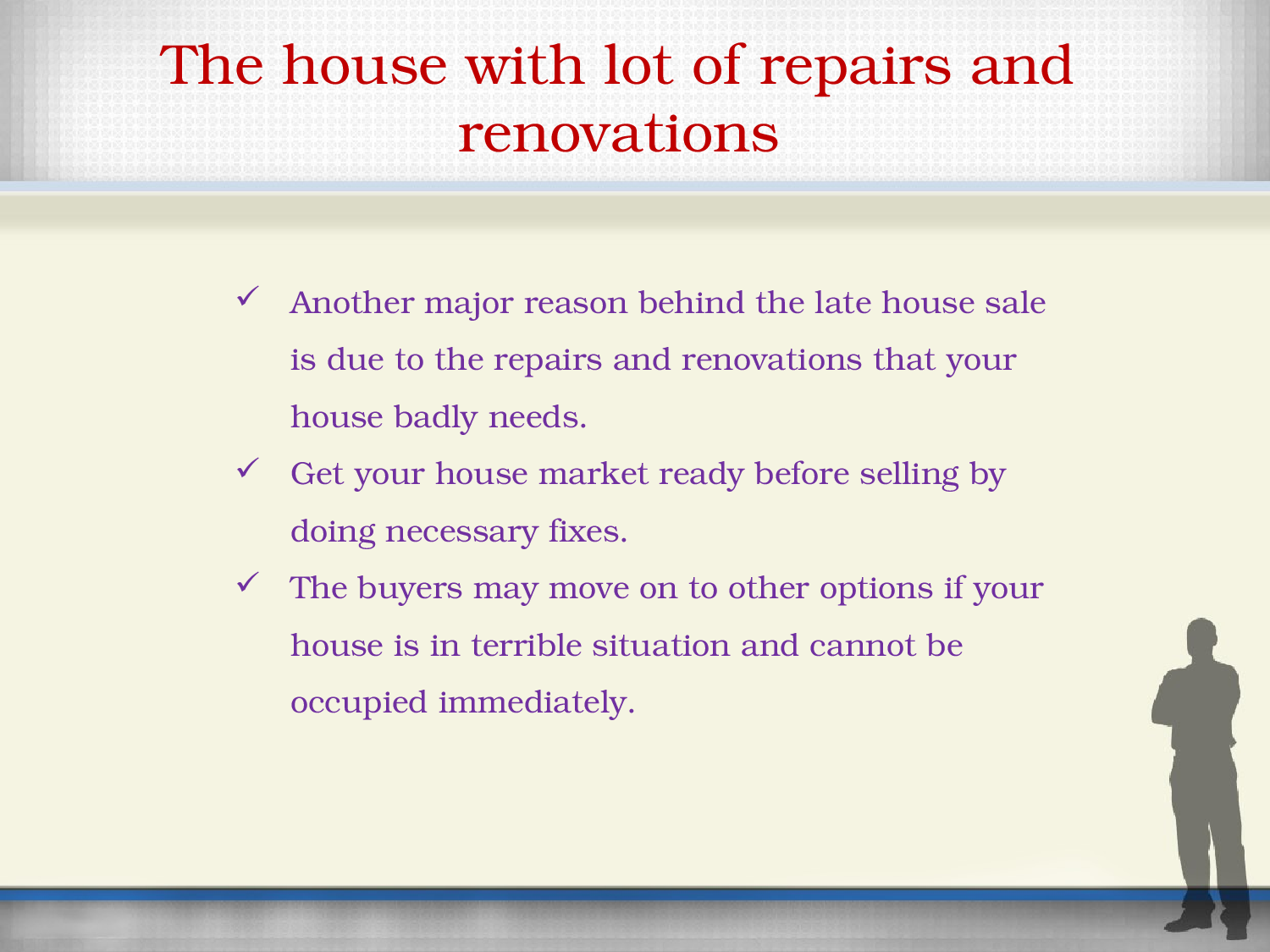 The house with lot of repairs and renovations

✓ Another major reason behind the late house sale is due to the repairs and renovations that your house badly needs.

✓ Get your house market ready before selling by doing necessary fixes.

✓ The buyers may move on to other options if your house is in terrible situation and cannot be occupied immediately.